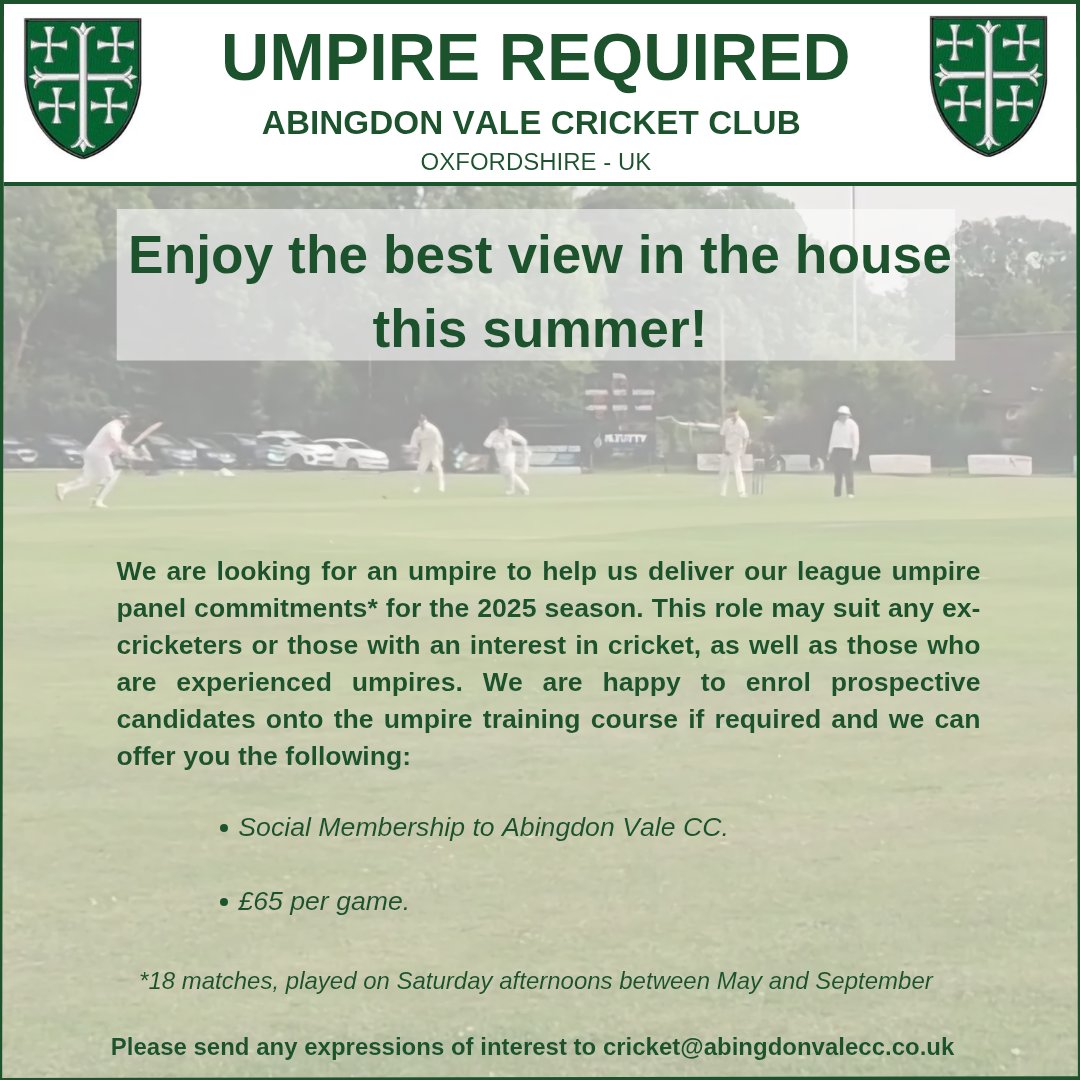 UMPIRE REQUIRED
ABINGDON VALE CRICKET CLUB
OXFORDSHIRE - UK

Enjoy the best view in the house this summer!

We are looking for an umpire to help us deliver our league umpire panel commitments* for the 2025 season. This role may suit any ex-cricketers or those with an interest in cricket, as well as those who are experienced umpires. We are happy to enrol prospective candidates onto the umpire training course if required and we can offer you the following:

• Social Membership to Abingdon Vale CC.

• £65 per game.

*18 matches, played on Saturday afternoons between May and September

Please send any expressions of interest to cricket@abingdonvalecc.co.uk